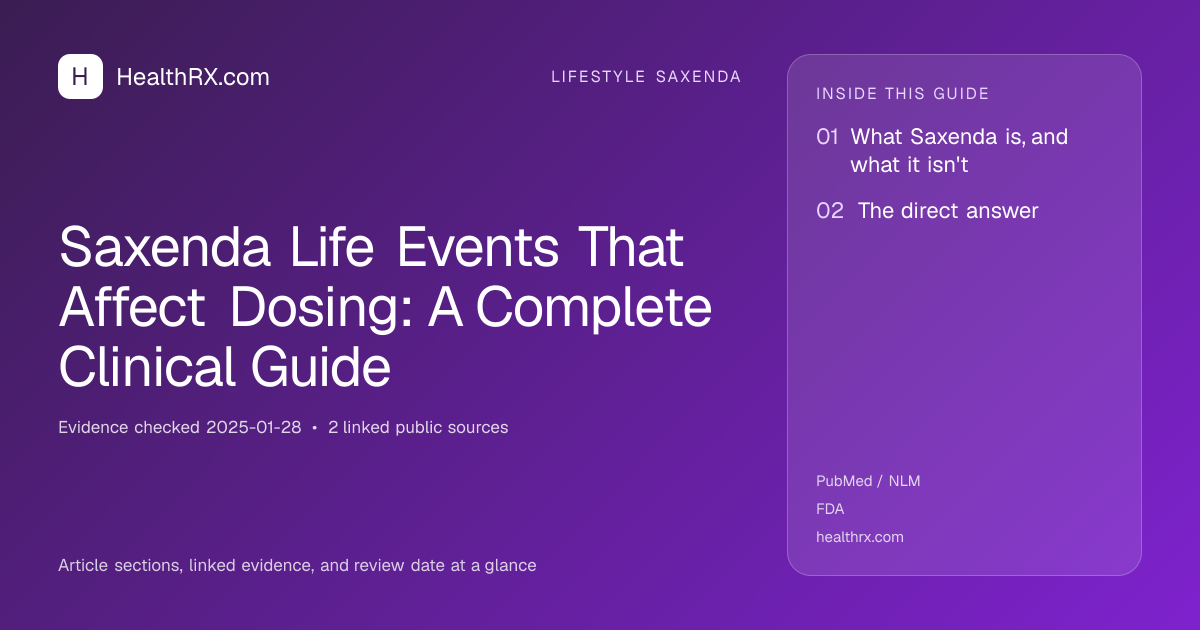 H HealthRX.com

LIFESTYLE SAXENDA

Saxenda Life Events That Affect Dosing: A Complete Clinical Guide

Evidence checked 2025-01-28 • 2 linked public sources

Article sections, linked evidence, and review date at a glance

INSIDE THIS GUIDE

01 What Saxenda is, and what it isn't

02 The direct answer

PubMed / NLM

FDA

healthrx.com